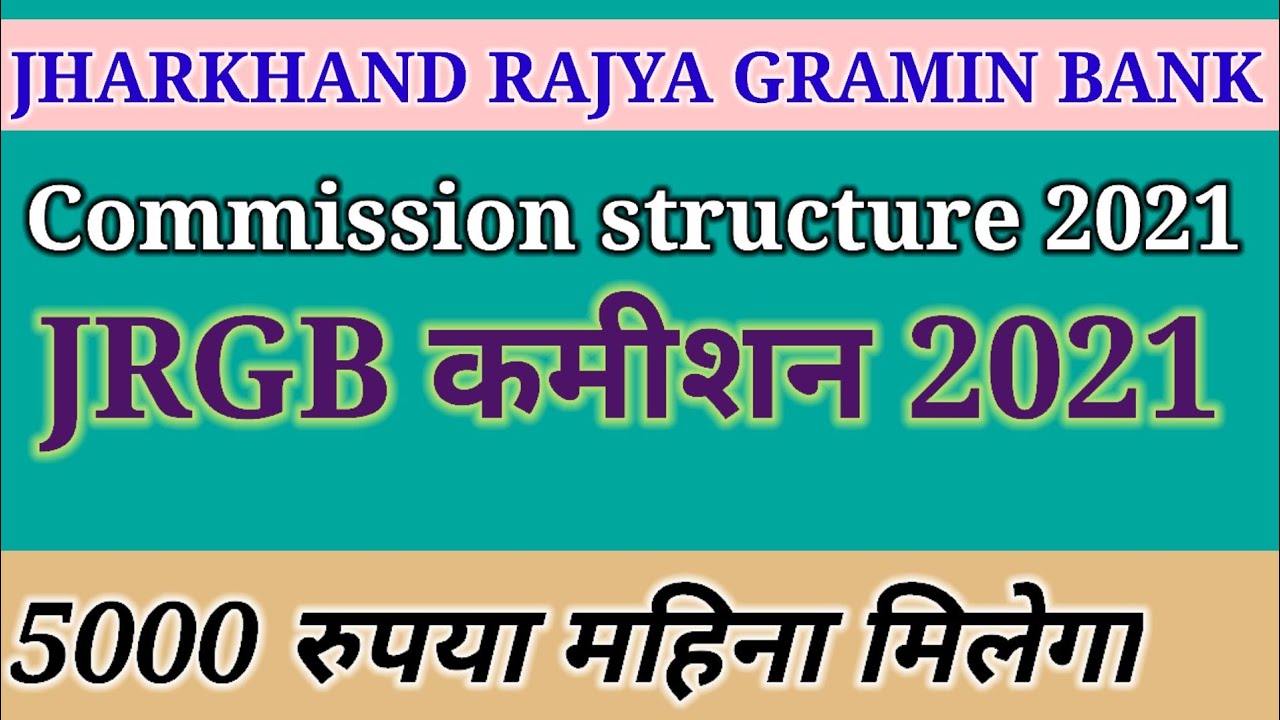 JHARKHAND RAJYA GRAMIN BANK

Commission structure 2021

JRGB कमीशन 2021

5000 रुपया महिना मिलेगा